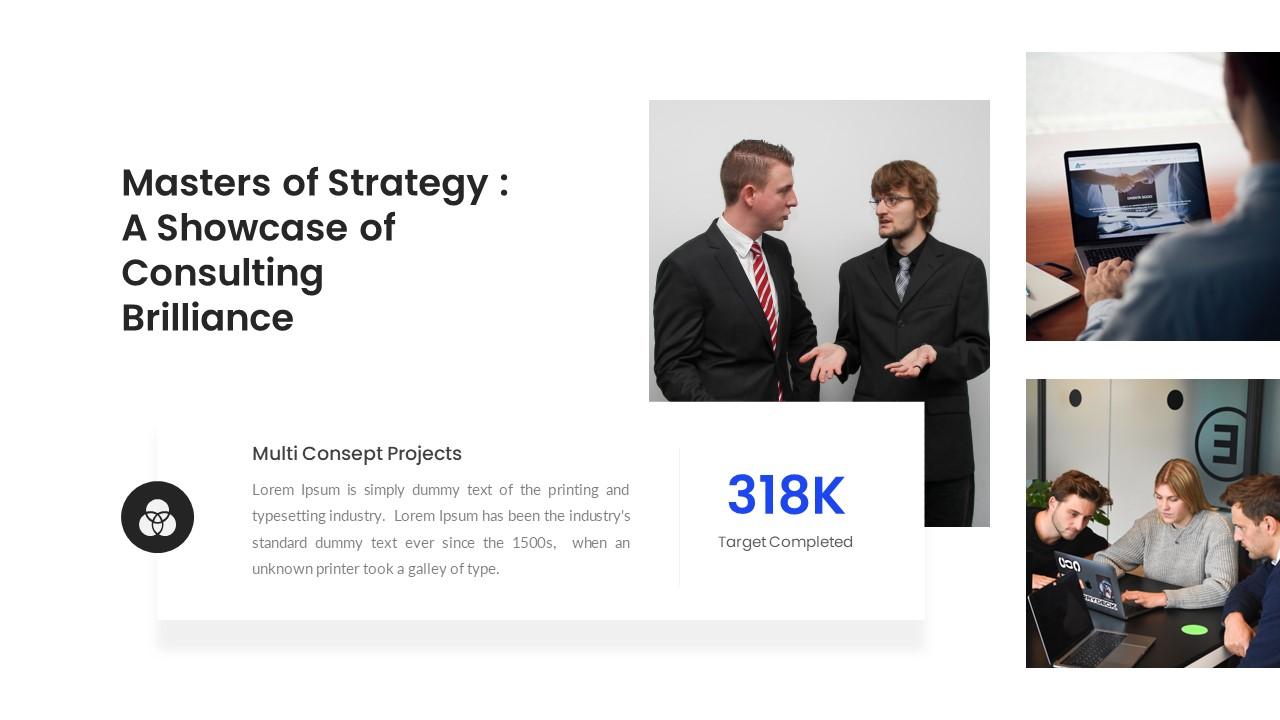 Masters of Strategy : A Showcase of Consulting Brilliance

Multi Consept Projects

Lorem Ipsum is simply dummy text of the printing and typesetting industry. Lorem Ipsum has been the industry's standard dummy text ever since the 1500s, when an unknown printer took a galley of type.

318K

Target Completed